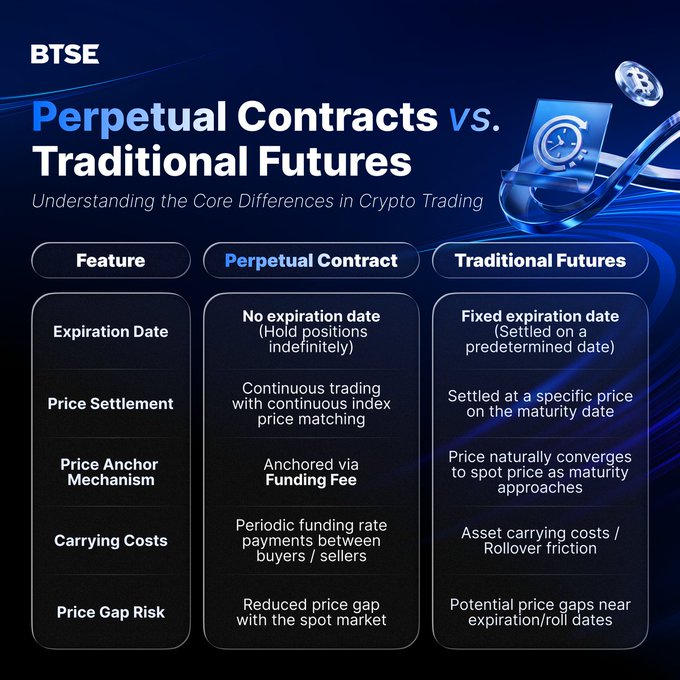 BTSE

Perpetual Contracts vs. Traditional Futures

Understanding the Core Differences in Crypto Trading

| Feature | Perpetual Contract | Traditional Futures |
|---|---|---|
| Expiration Date | No expiration date (Hold positions indefinitely) | Fixed expiration date (Settled on a predetermined date) |
| Price Settlement | Continuous trading with continuous index price matching | Settled at a specific price on the maturity date |
| Price Anchor Mechanism | Anchored via Funding Fee | Price naturally converges to spot price as maturity approaches |
| Carrying Costs | Periodic funding rate payments between buyers / sellers | Asset carrying costs / Rollover friction |
| Price Gap Risk | Reduced price gap with the spot market | Potential price gaps near expiration/roll dates |